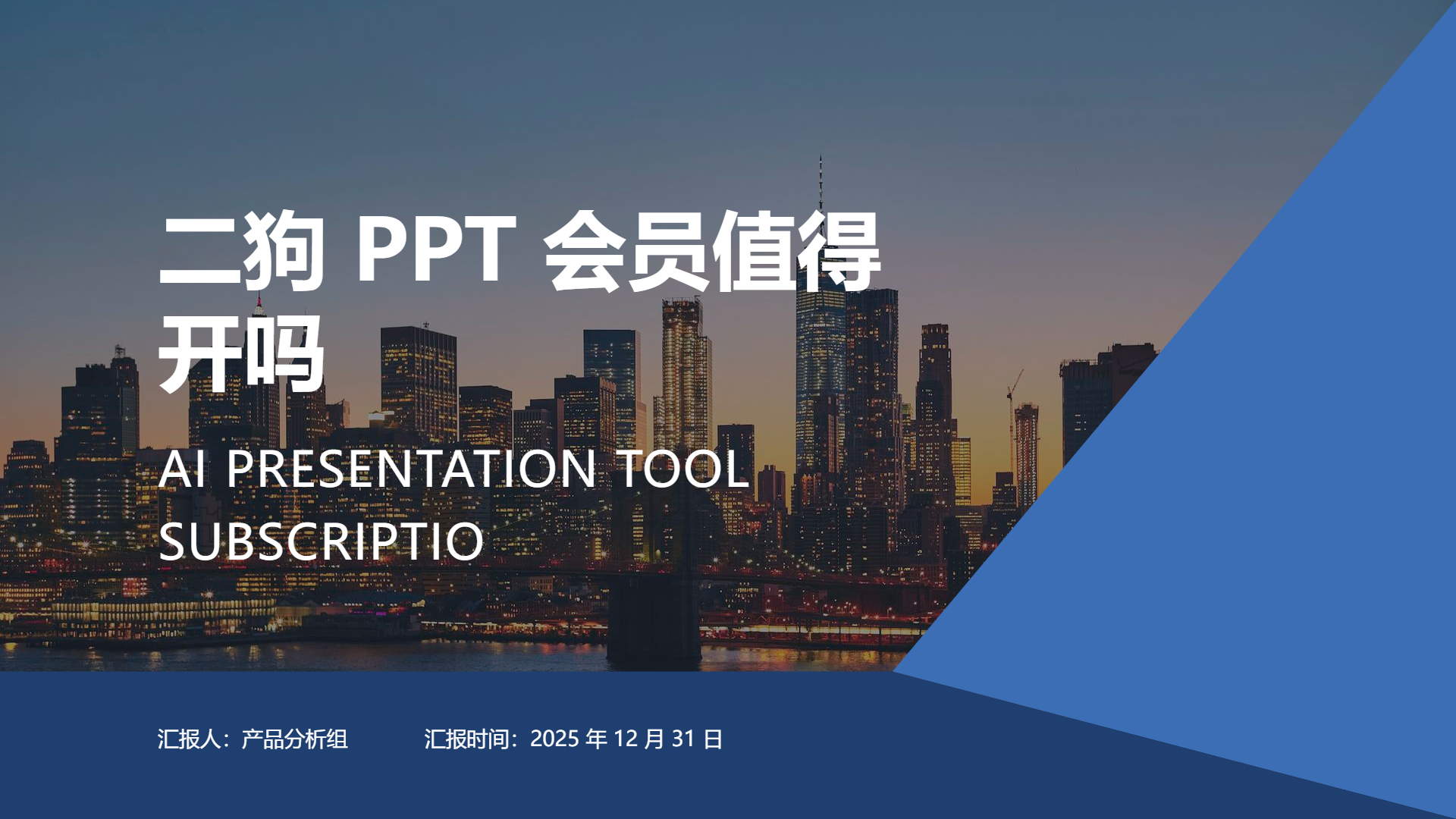 二狗PPT会员值得开吗

AI PRESENTATION TOOL SUBSCRIPTIO

汇报人：产品分析组 汇报时间：2025年12月31日